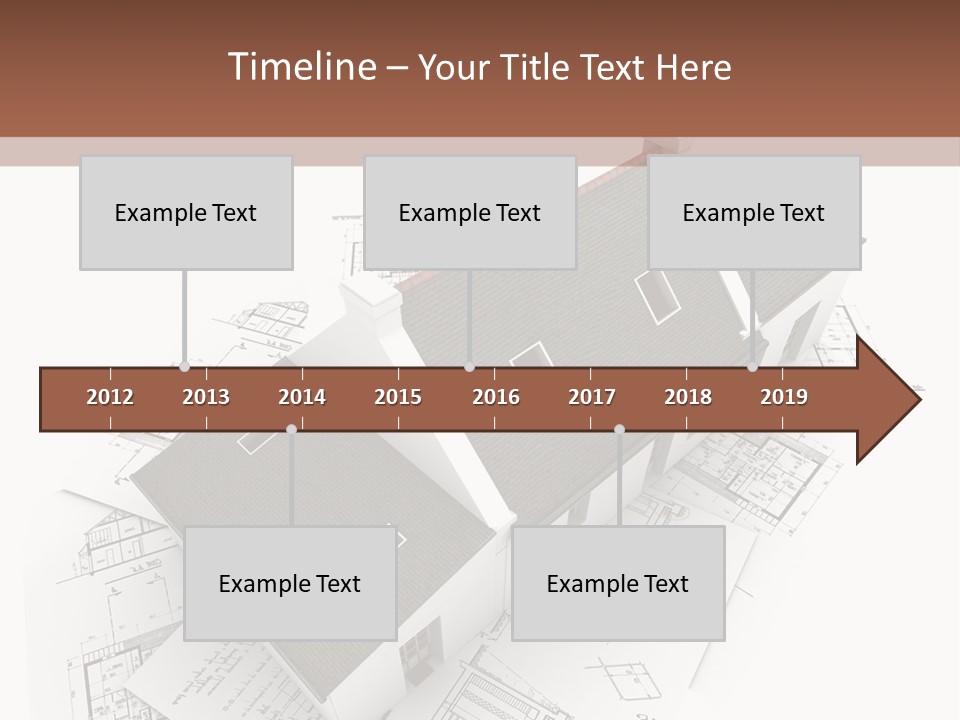 Timeline – Your Title Text Here

Example Text

Example Text

Example Text

2012 2013 2014 2015 2016 2017 2018 2019

Example Text

Example Text